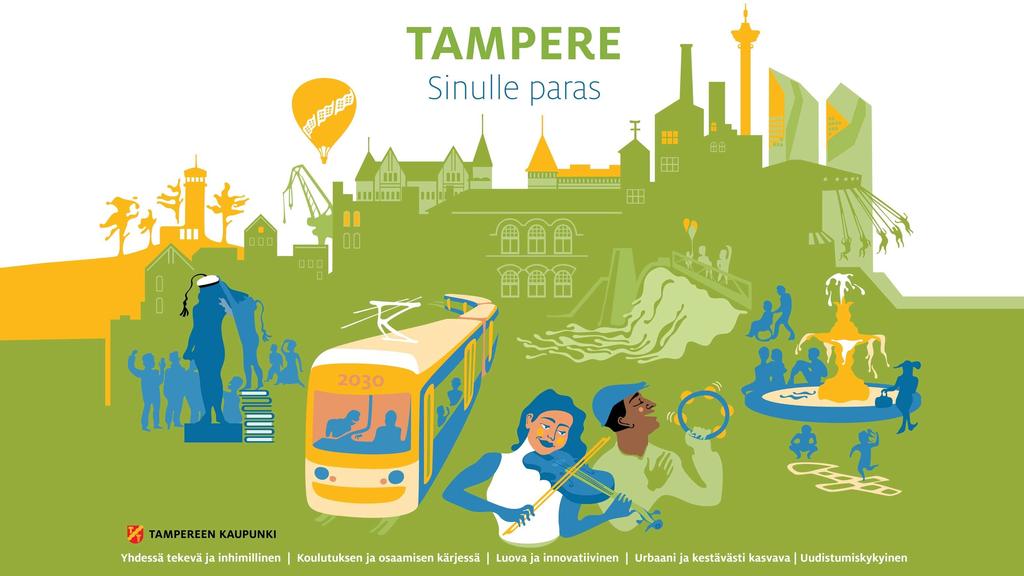 TAMPERE
Sinulle paras

2030

TAMPEREEN KAUPUNKI

Yhdessä tekevä ja inhimillinen | Koulutuksen ja osaamisen kärjessä | Luova ja innovatiivinen | Urbaani ja kestävästi kasvava | Uudistumiskykyinen